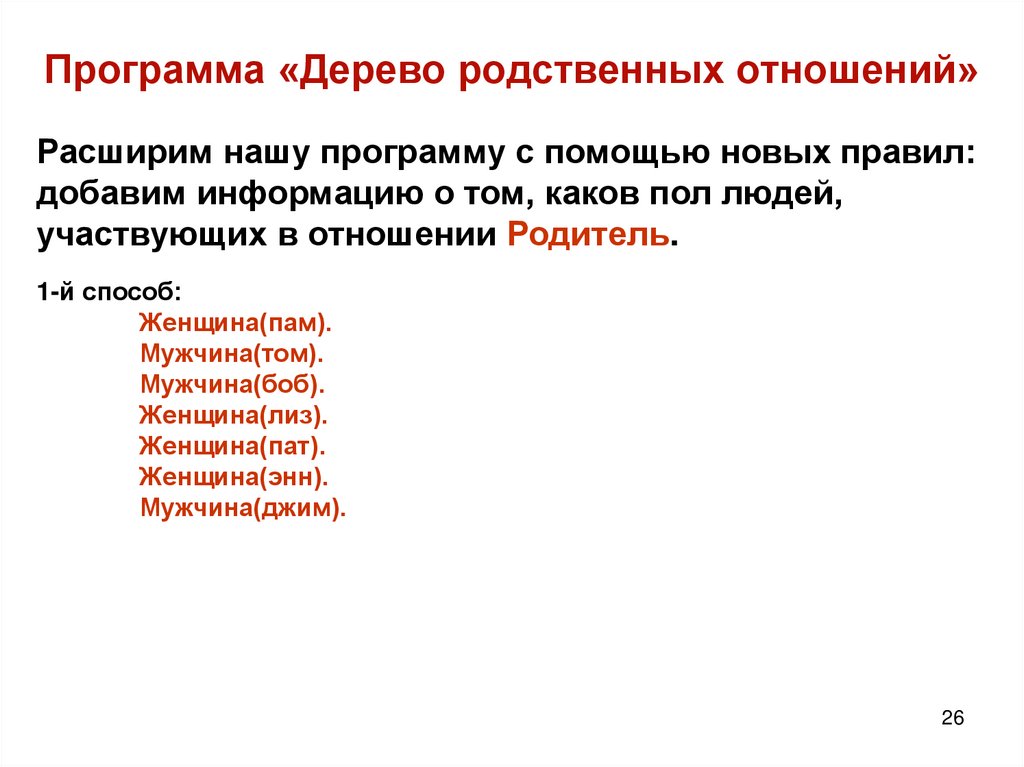 Программа «Дерево родственных отношений»

Расширим нашу программу с помощью новых правил: добавим информацию о том, каков пол людей, участвующих в отношении Родитель.

1-й способ:

Женщина(пам).
Мужчина(том).
Мужчина(боб).
Женщина(лиз).
Женщина(пат).
Женщина(энн).
Мужчина(джим).

26